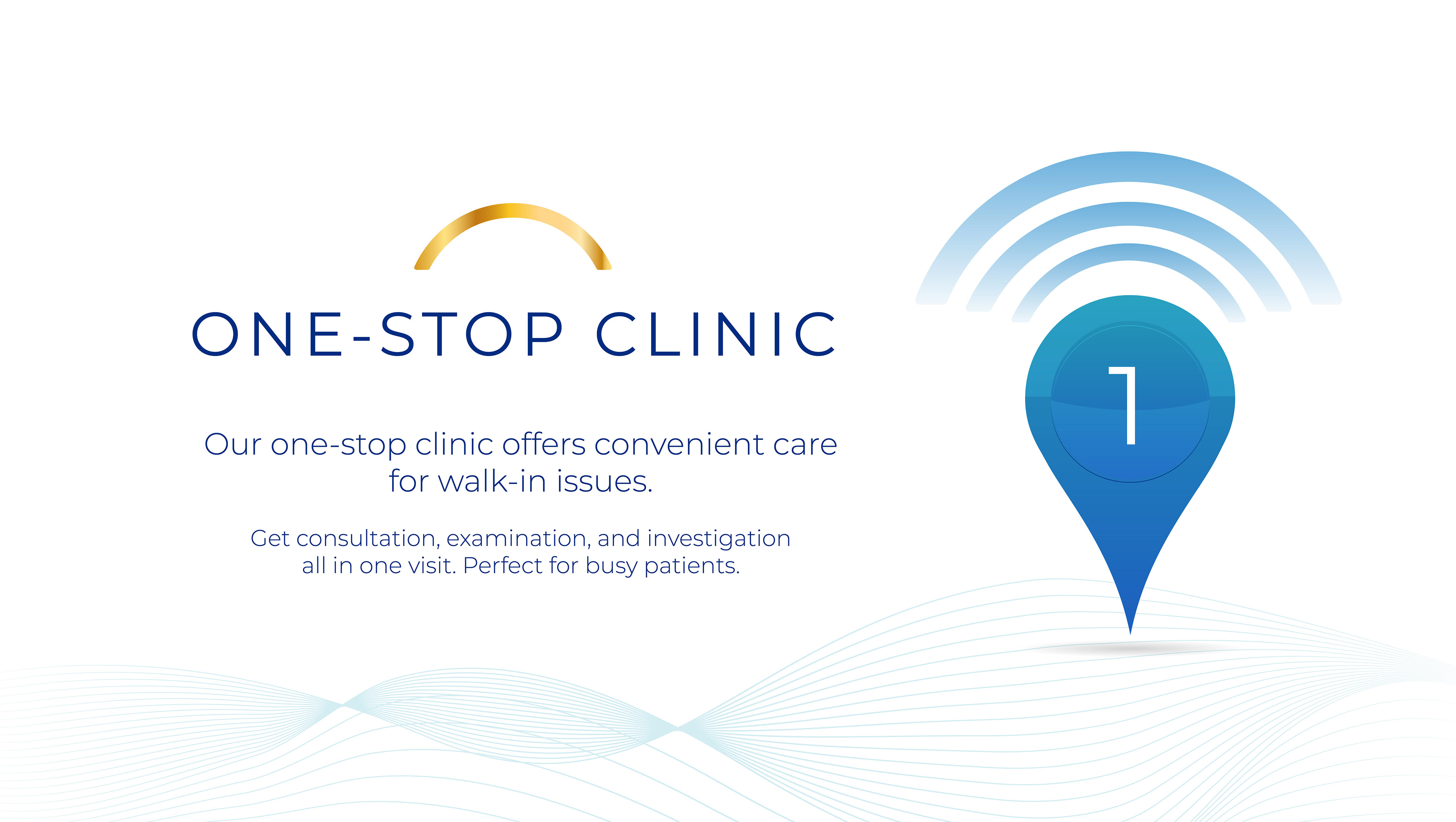 ONE-STOP CLINIC

Our one-stop clinic offers convenient care for walk-in issues.

Get consultation, examination, and investigation all in one visit. Perfect for busy patients.

1